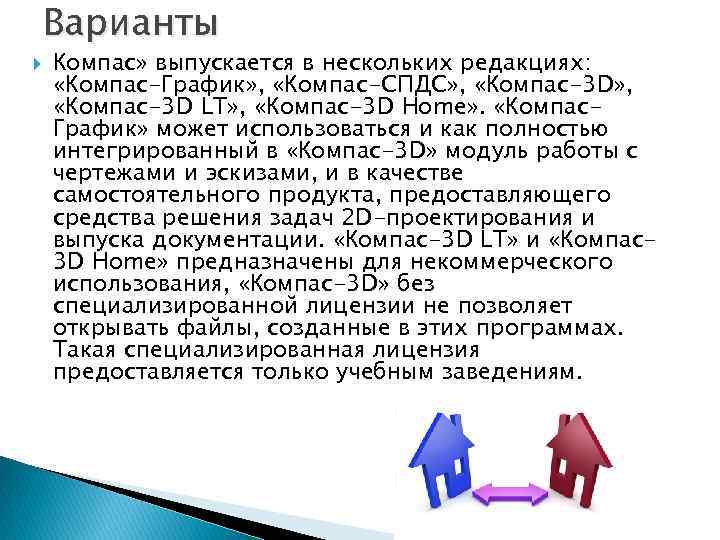 Варианты

Компас» выпускается в нескольких редакциях: «Компас-График», «Компас-СПДС», «Компас-3D», «Компас-3D LT», «Компас-3D Home». «Компас-График» может использоваться и как полностью интегрированный в «Компас-3D» модуль работы с чертежами и эскизами, и в качестве самостоятельного продукта, предоставляющего средства решения задач 2D-проектирования и выпуска документации. «Компас-3D LT» и «Компас-3D Home» предназначены для некоммерческого использования, «Компас-3D» без специализированной лицензии не позволяет открывать файлы, созданные в этих программах. Такая специализированная лицензия предоставляется только учебным заведениям.